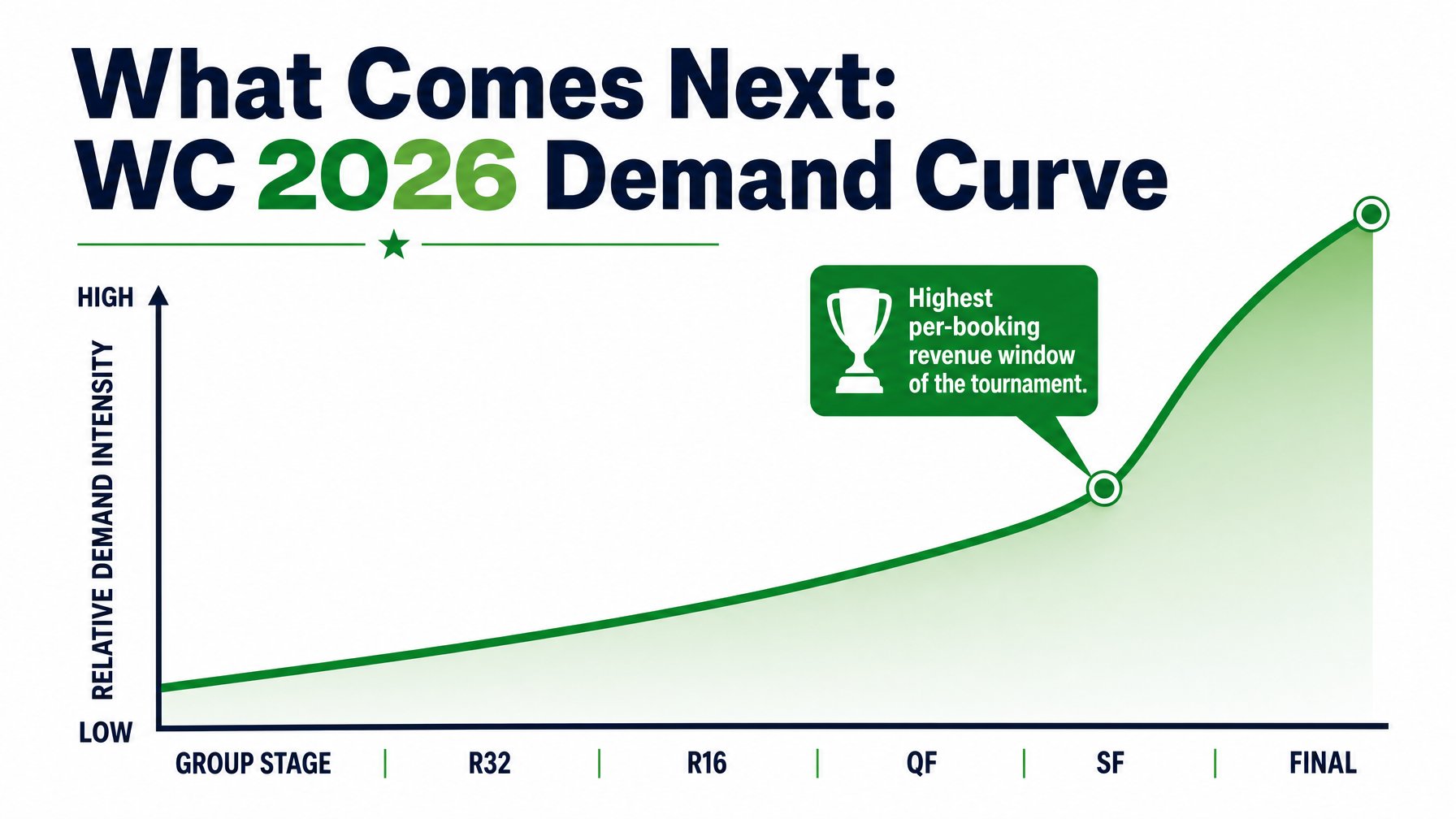 What Comes Next:
WC 2026 Demand Curve

HIGH

RELATIVE DEMAND INTENSITY

LOW

Highest per-booking revenue window of the tournament.

GROUP STAGE | R32 | R16 | QF | SF | FINAL